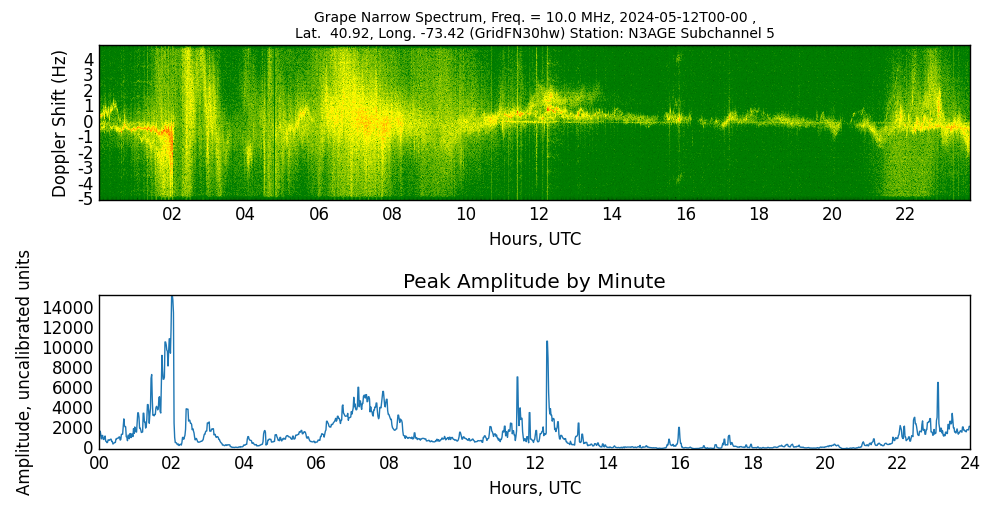 Grape Narrow Spectrum, Freq. = 10.0 MHz, 2024-05-12T00-00 ,
Lat. 40.92, Long. -73.42 (GridFN30hw) Station: N3AGE Subchannel 5

Doppler Shift (Hz)

4
3
2
1
0
-1
-2
-3
-4
-5

02 04 06 08 10 12 14 16 18 20 22

Hours, UTC

Peak Amplitude by Minute

Amplitude, uncalibrated units

14000
12000
10000
8000
6000
4000
2000
0

00 02 04 06 08 10 12 14 16 18 20 22 24

Hours, UTC